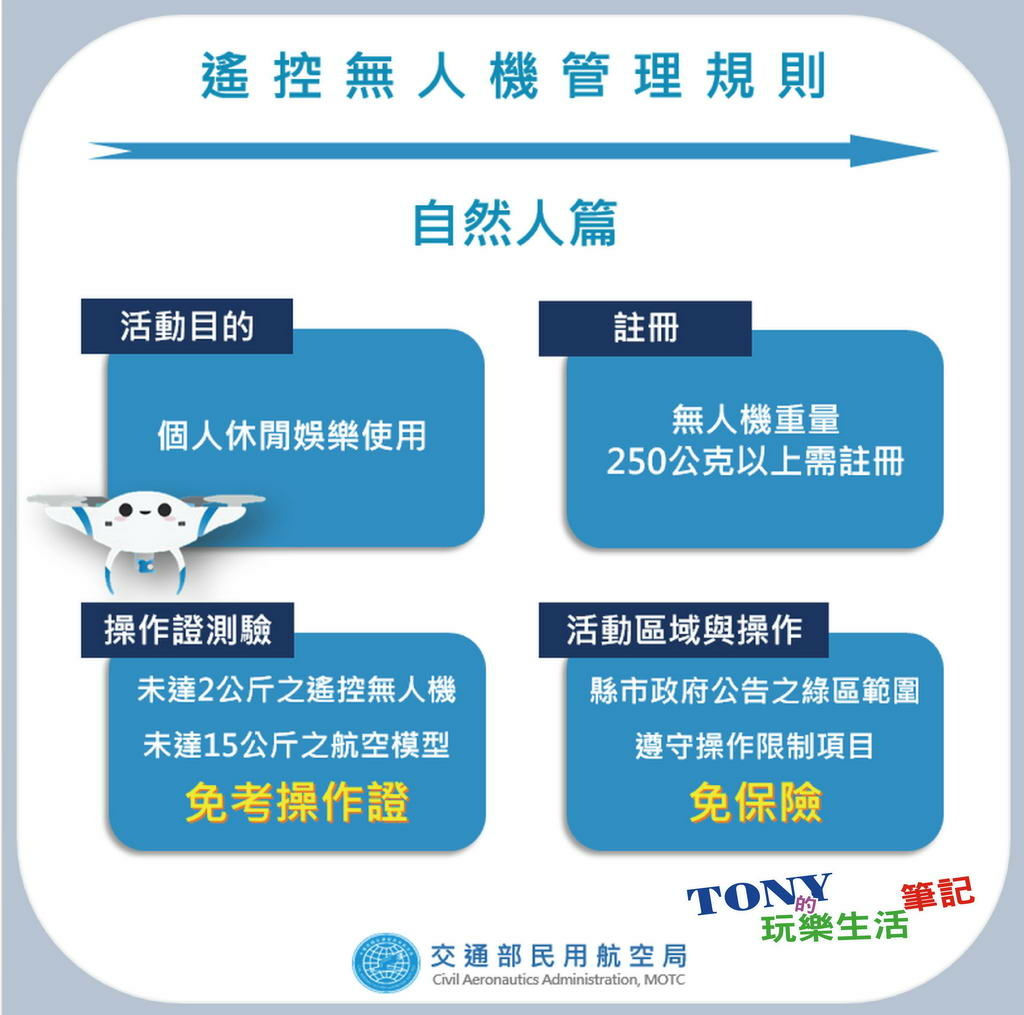 遙控無人機管理規則

自然人篇

活動目的

個人休閒娛樂使用

註冊

無人機重量
250公克以上需註冊

操作證測驗

未達2公斤之遙控無人機
未達15公斤之航空模型
免考操作證

活動區域與操作

縣市政府公告之綠區範圍
遵守操作限制項目
免保險

TONY的玩樂生活筆記

交通部民用航空局
Civil Aeronautics Administration, MOTC